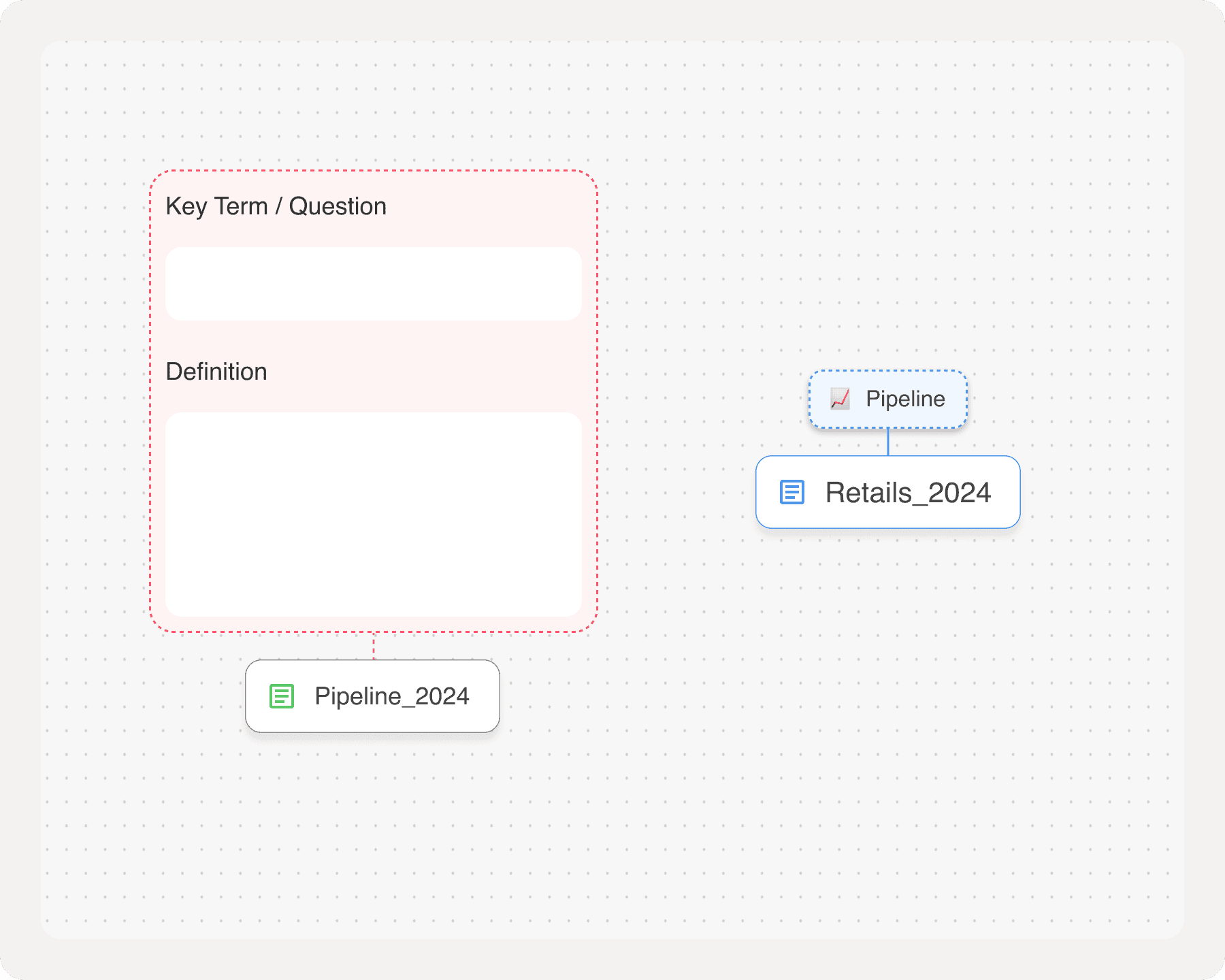 Key Term / Question

Definition

Pipeline_2024

Pipeline

Retails_2024